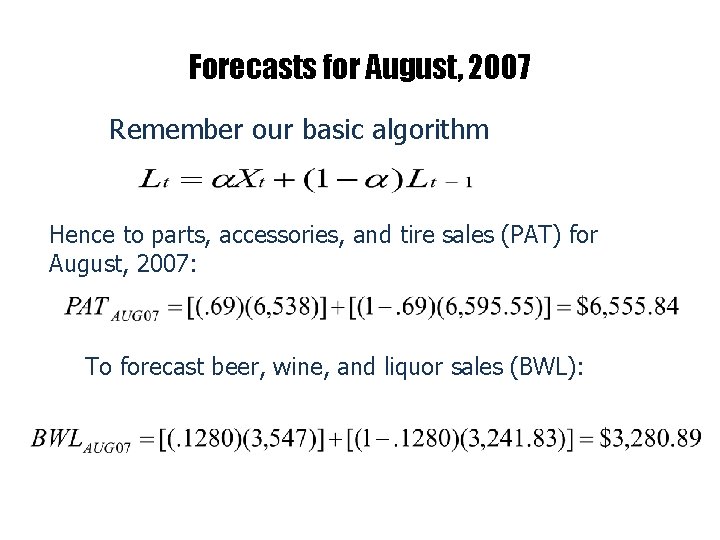 Forecasts for August, 2007

Remember our basic algorithm

$L_t = \alpha X_t + (1-\alpha)L_{t-1}$

Hence to parts, accessories, and tire sales (PAT) for August, 2007:

$PAT_{AUG07} = [(.69)(6,538)] + [(1-.69)(6,595.55)] = \$6,555.84$

To forecast beer, wine, and liquor sales (BWL):

$BWL_{AUG07} = [(.1280)(3,547)] + [(1-.1280)(3,241.83)] = \$3,280.89$